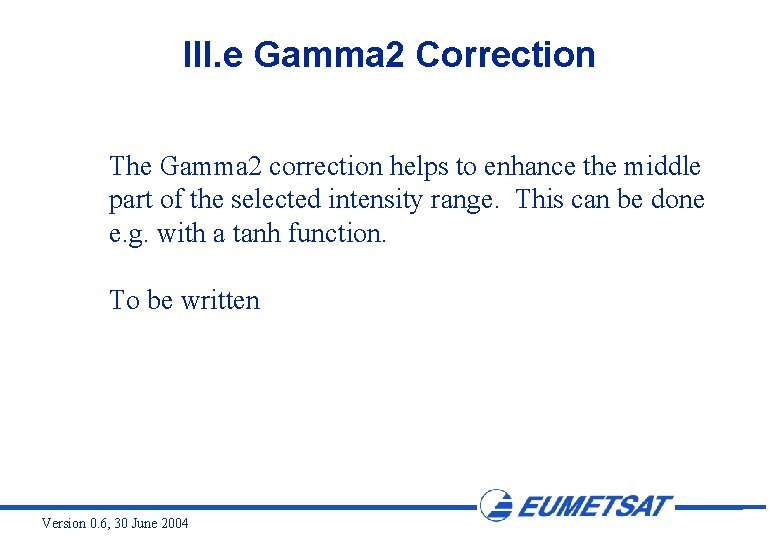 III.e Gamma2 Correction

The Gamma2 correction helps to enhance the middle part of the selected intensity range.  This can be done e.g. with a tanh function.

To be written

EUMETSAT

Version 0.6, 30 June 2004